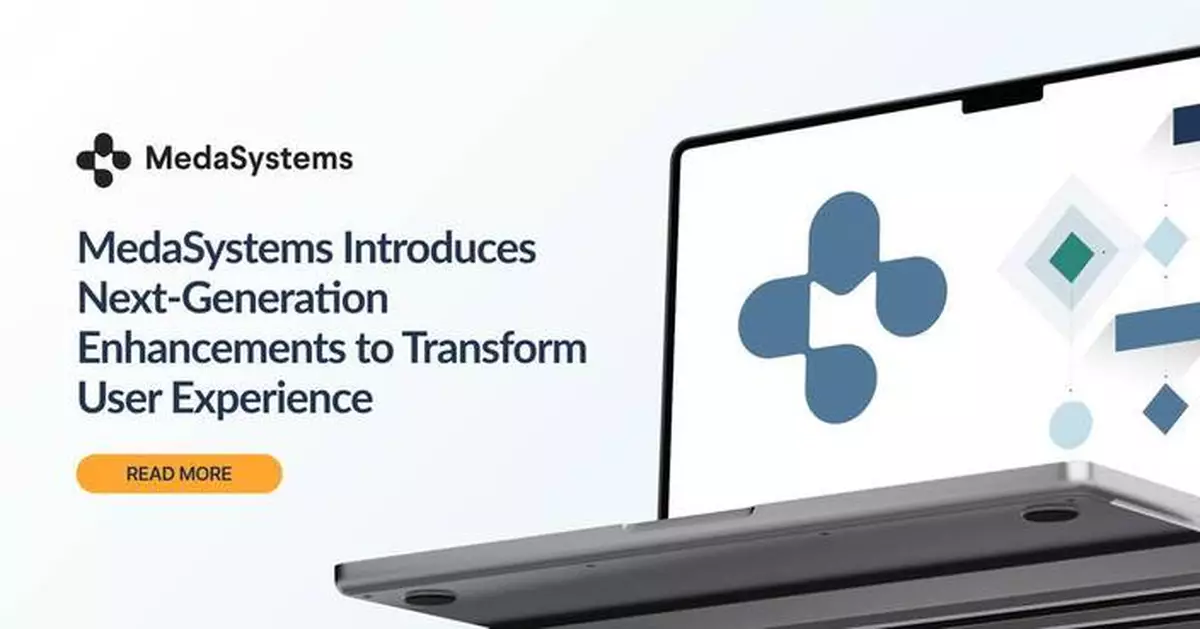 MedaSystems

MedaSystems Introduces Next-Generation Enhancements to Transform User Experience

READ MORE